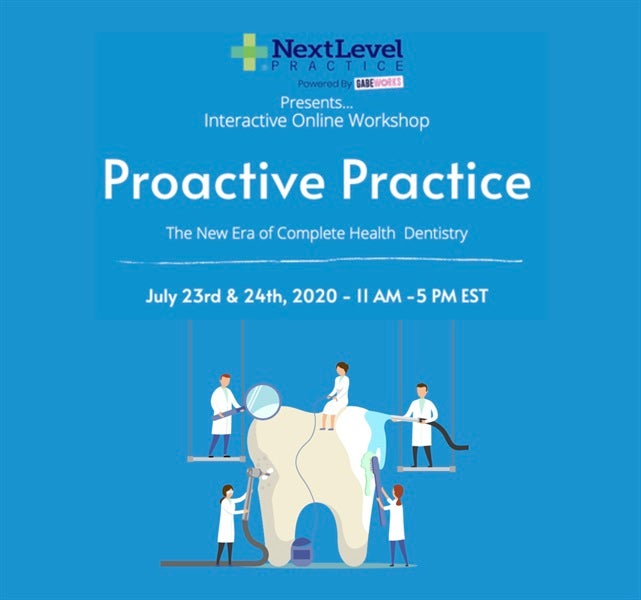 NextLevel
PRACTICE
Powered By GABEWORKS

Presents...
Interactive Online Workshop

Proactive Practice

The New Era of Complete Health Dentistry

July 23rd & 24th, 2020 - 11 AM -5 PM EST